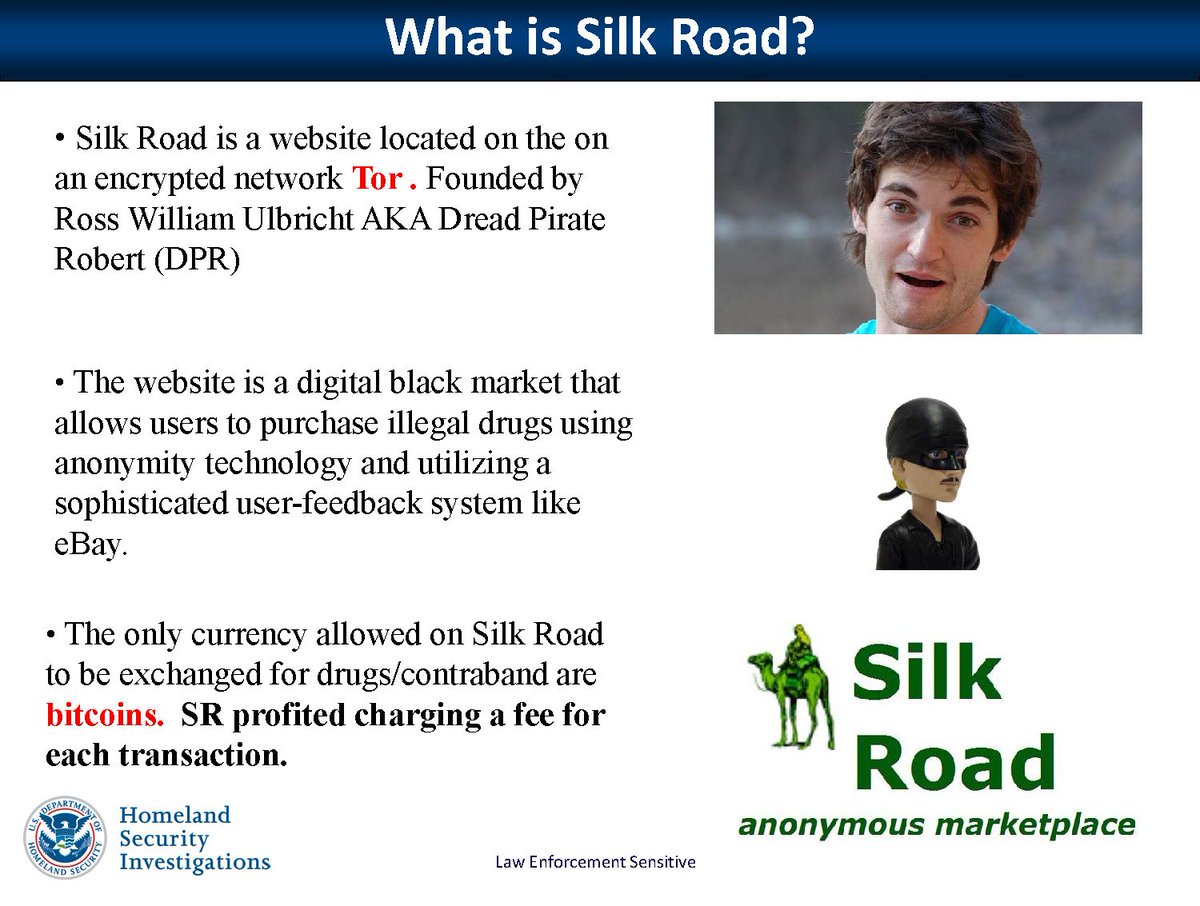 What is Silk Road?

• Silk Road is a website located on the on an encrypted network Tor . Founded by Ross William Ulbricht AKA Dread Pirate Robert (DPR)

• The website is a digital black market that allows users to purchase illegal drugs using anonymity technology and utilizing a sophisticated user-feedback system like eBay.

• The only currency allowed on Silk Road to be exchanged for drugs/contraband are bitcoins. SR profited charging a fee for each transaction.

Silk Road
anonymous marketplace

U.S. DEPARTMENT OF HOMELAND SECURITY
Homeland Security Investigations

Law Enforcement Sensitive